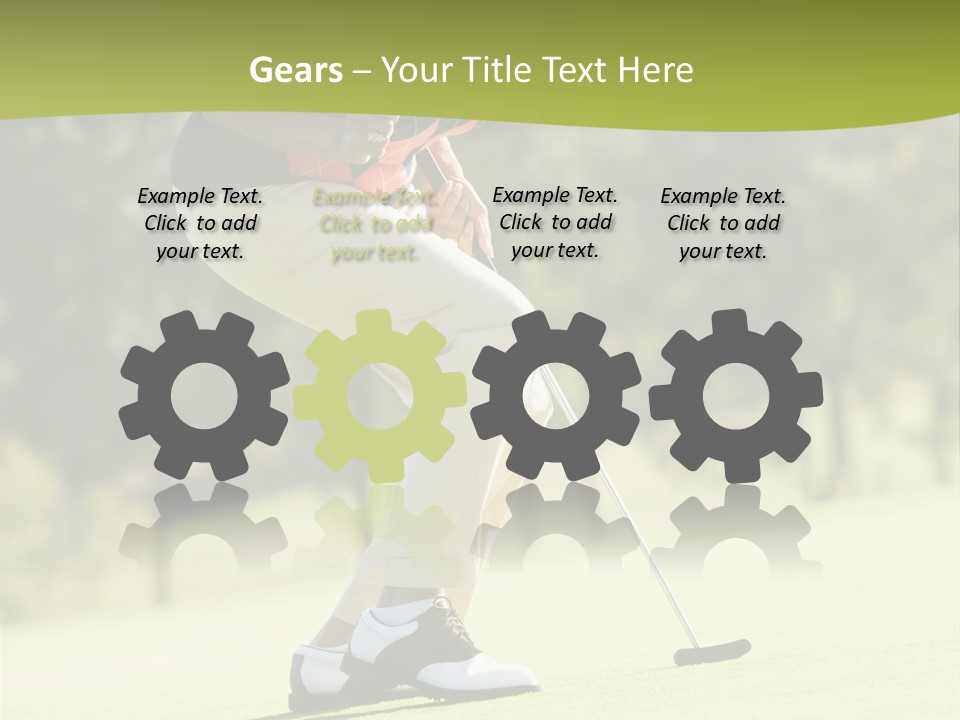 Gears – Your Title Text Here

Example Text. Click to add your text.

Example Text. Click to add your text.

Example Text. Click to add your text.

Example Text. Click to add your text.